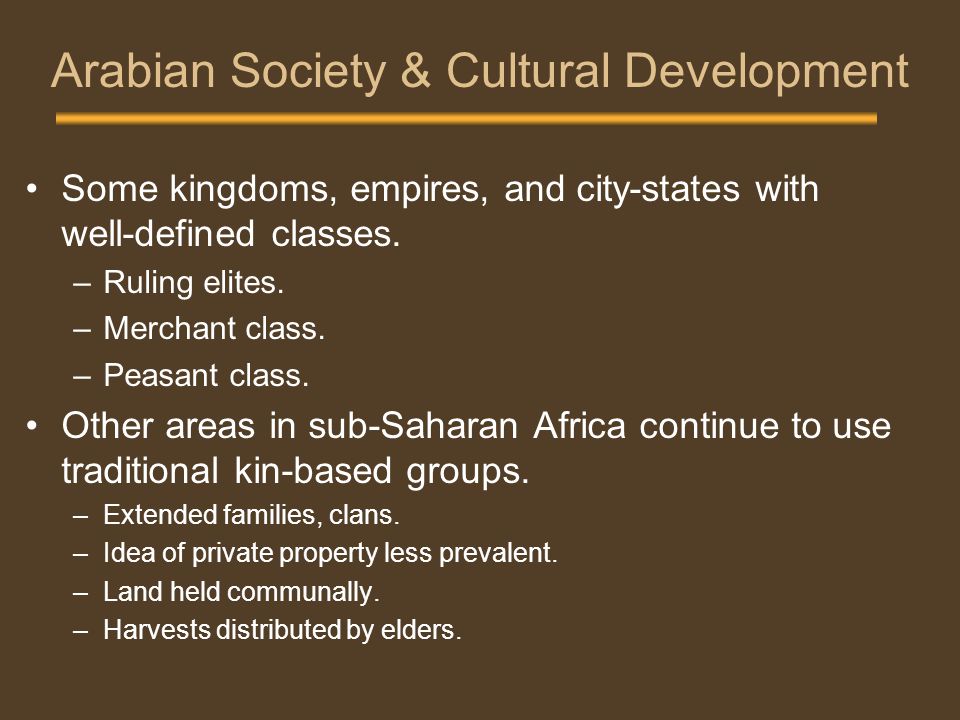 Arabian Society & Cultural Development

• Some kingdoms, empires, and city-states with well-defined classes.
– Ruling elites.
– Merchant class.
– Peasant class.

• Other areas in sub-Saharan Africa continue to use traditional kin-based groups.
– Extended families, clans.
– Idea of private property less prevalent.
– Land held communally.
– Harvests distributed by elders.